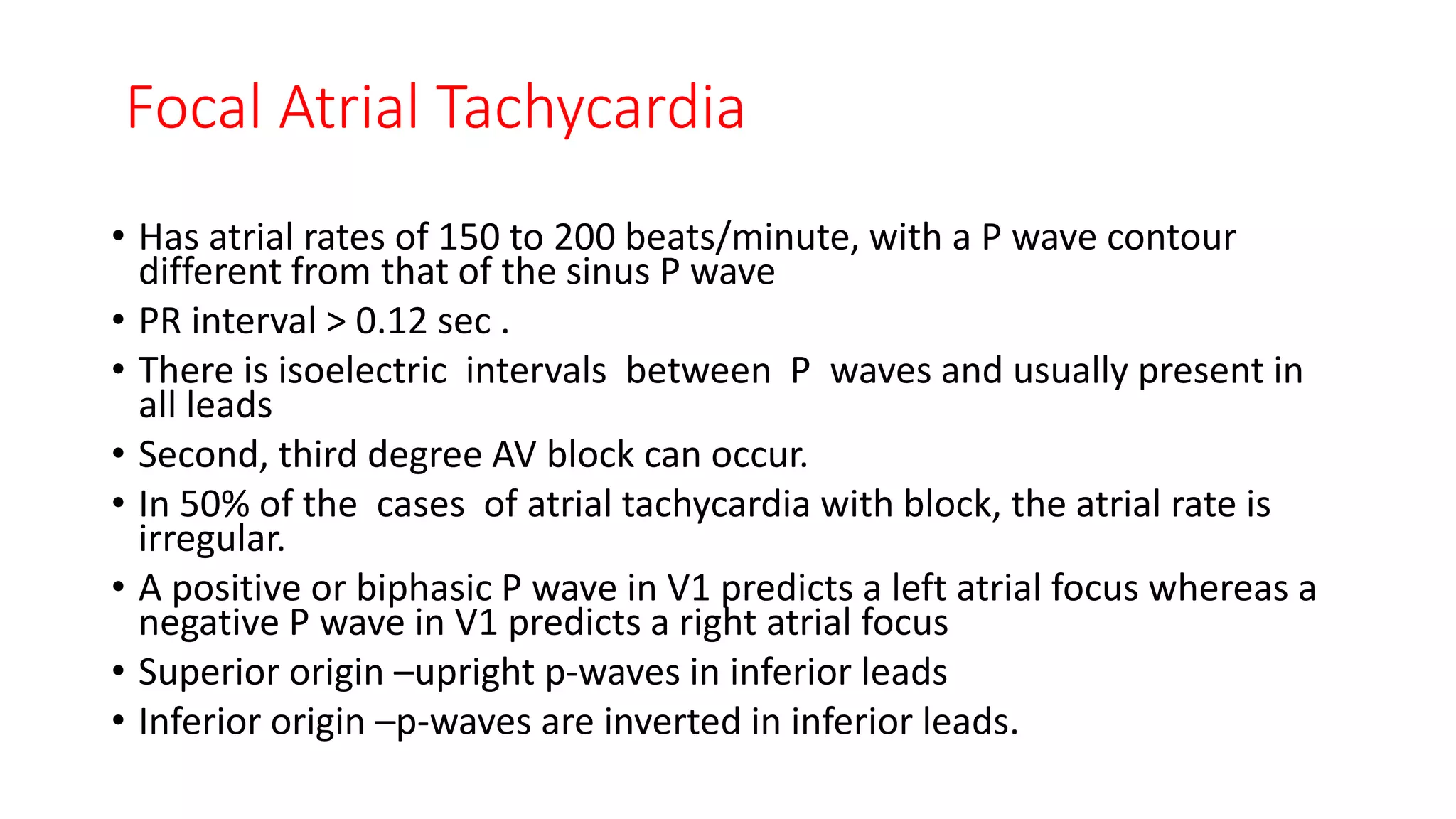 Focal Atrial Tachycardia

• Has atrial rates of 150 to 200 beats/minute, with a P wave contour different from that of the sinus P wave
• PR interval > 0.12 sec .
• There is isoelectric intervals between P waves and usually present in all leads
• Second, third degree AV block can occur.
• In 50% of the cases of atrial tachycardia with block, the atrial rate is irregular.
• A positive or biphasic P wave in V1 predicts a left atrial focus whereas a negative P wave in V1 predicts a right atrial focus
• Superior origin –upright p-waves in inferior leads
• Inferior origin –p-waves are inverted in inferior leads.